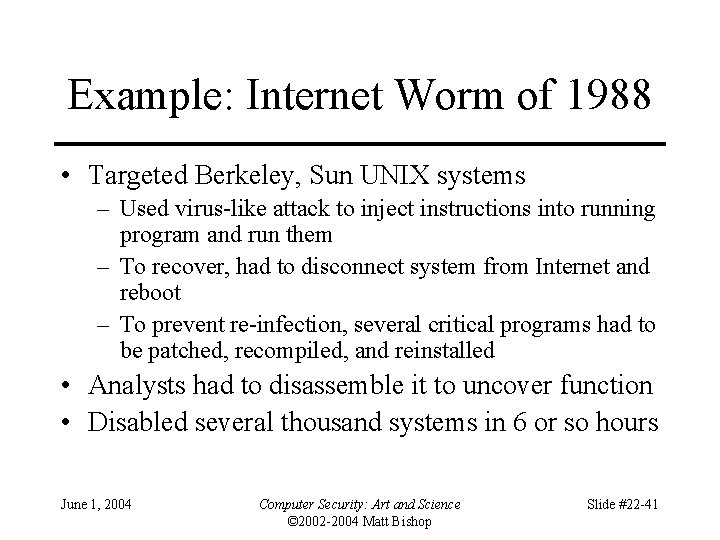 Example: Internet Worm of 1988

• Targeted Berkeley, Sun UNIX systems
  – Used virus-like attack to inject instructions into running program and run them
  – To recover, had to disconnect system from Internet and reboot
  – To prevent re-infection, several critical programs had to be patched, recompiled, and reinstalled
• Analysts had to disassemble it to uncover function
• Disabled several thousand systems in 6 or so hours

June 1, 2004

Computer Security: Art and Science
©2002-2004 Matt Bishop

Slide #22-41